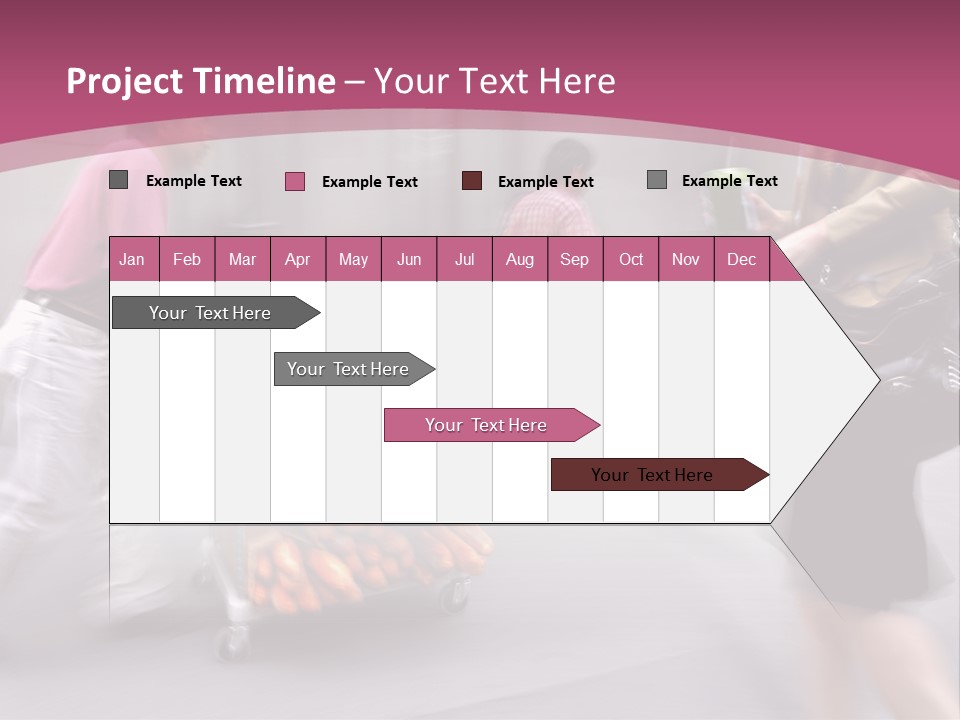 Project Timeline – Your Text Here

Example Text
Example Text
Example Text
Example Text

| Jan | Feb | Mar | Apr | May | Jun | Jul | Aug | Sep | Oct | Nov | Dec |
|---|---|---|---|---|---|---|---|---|---|---|---|

Your Text Here

Your Text Here

Your Text Here

Your Text Here